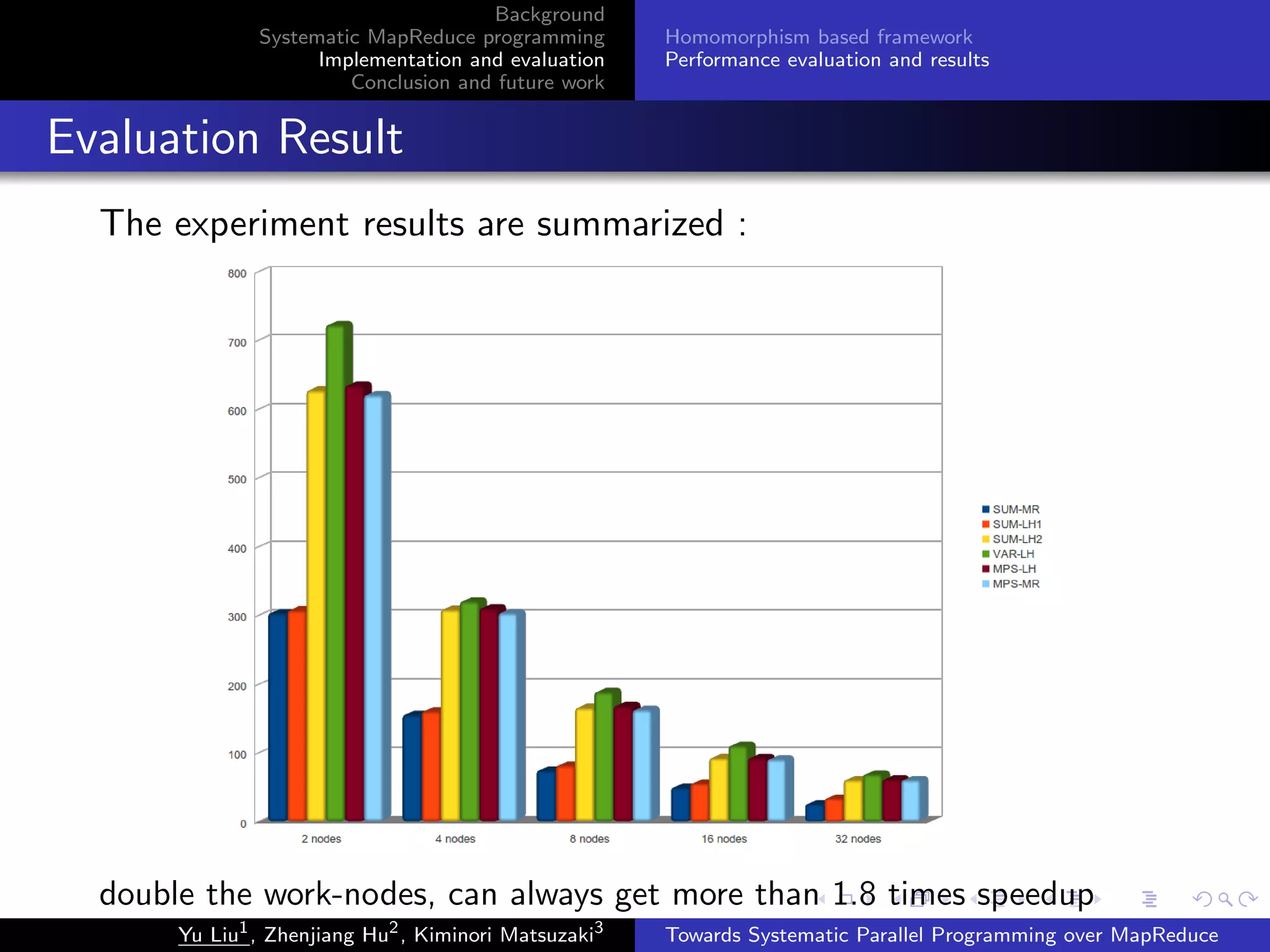 Background
Systematic MapReduce programming
Implementation and evaluation
Conclusion and future work

Homomorphism based framework
Performance evaluation and results

Evaluation Result

The experiment results are summarized :

800
700
600
500
400
300
200
100
0

2 nodes
4 nodes
8 nodes
16 nodes
32 nodes

SUM-MR
SUM-LH1
SUM-LH2
VAR-LH
MPS-LH
MPS-MR

double the work-nodes, can always get more than 1.8 times speedup

Yu Liu$^1$, Zhenjiang Hu$^2$, Kiminori Matsuzaki$^3$

Towards Systematic Parallel Programming over MapReduce